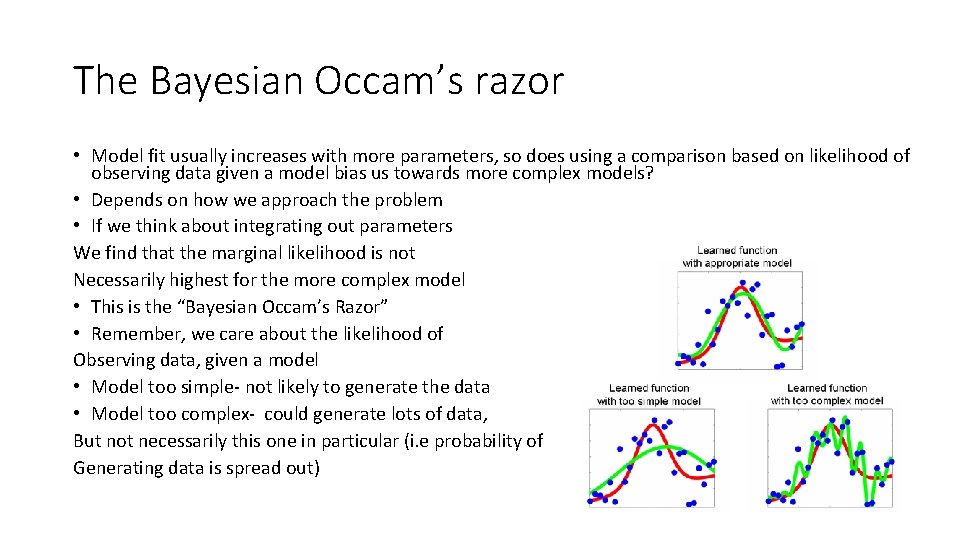 The Bayesian Occam's razor

• Model fit usually increases with more parameters, so does using a comparison based on likelihood of observing data given a model bias us towards more complex models?
• Depends on how we approach the problem
• If we think about integrating out parameters
We find that the marginal likelihood is not
Necessarily highest for the more complex model
• This is the "Bayesian Occam's Razor"
• Remember, we care about the likelihood of
Observing data, given a model
• Model too simple- not likely to generate the data
• Model too complex- could generate lots of data,
But not necessarily this one in particular (i.e probability of
Generating data is spread out)

Learned function with appropriate model

Learned function with too simple model

Learned function with too complex model